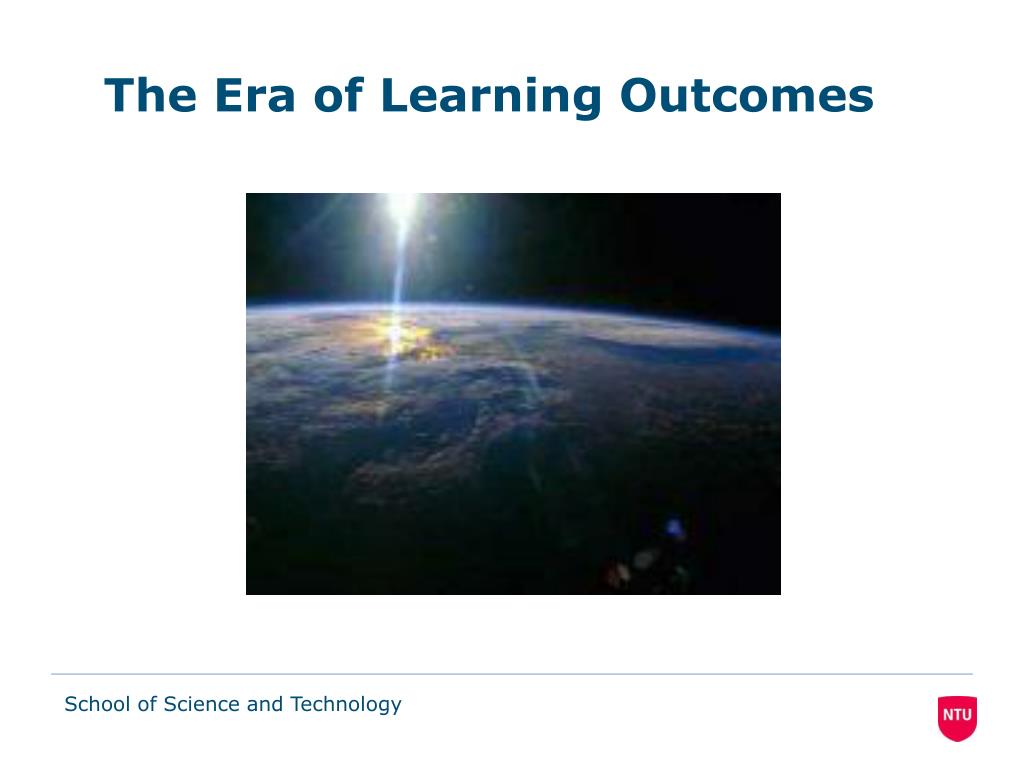 The Era of Learning Outcomes

School of Science and Technology

NTU